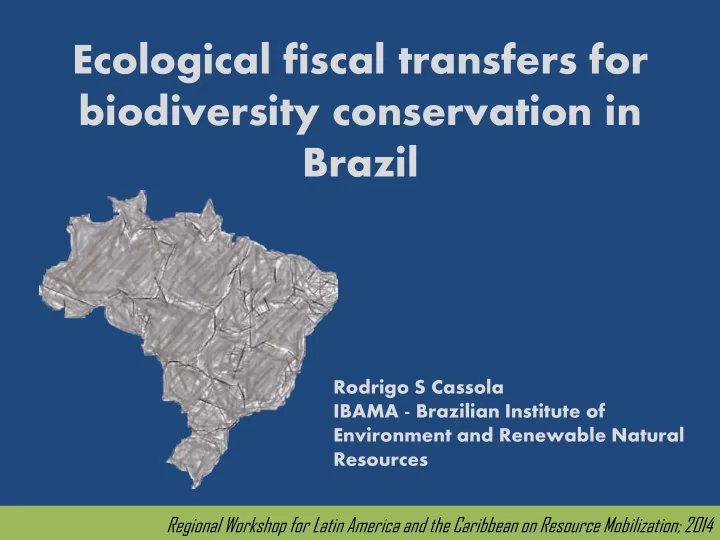 Ecological fiscal transfers for biodiversity conservation in Brazil

Rodrigo S Cassola
IBAMA - Brazilian Institute of Environment and Renewable Natural Resources

Regional Workshop for Latin America and the Caribbean on Resource Mobilization; 2014